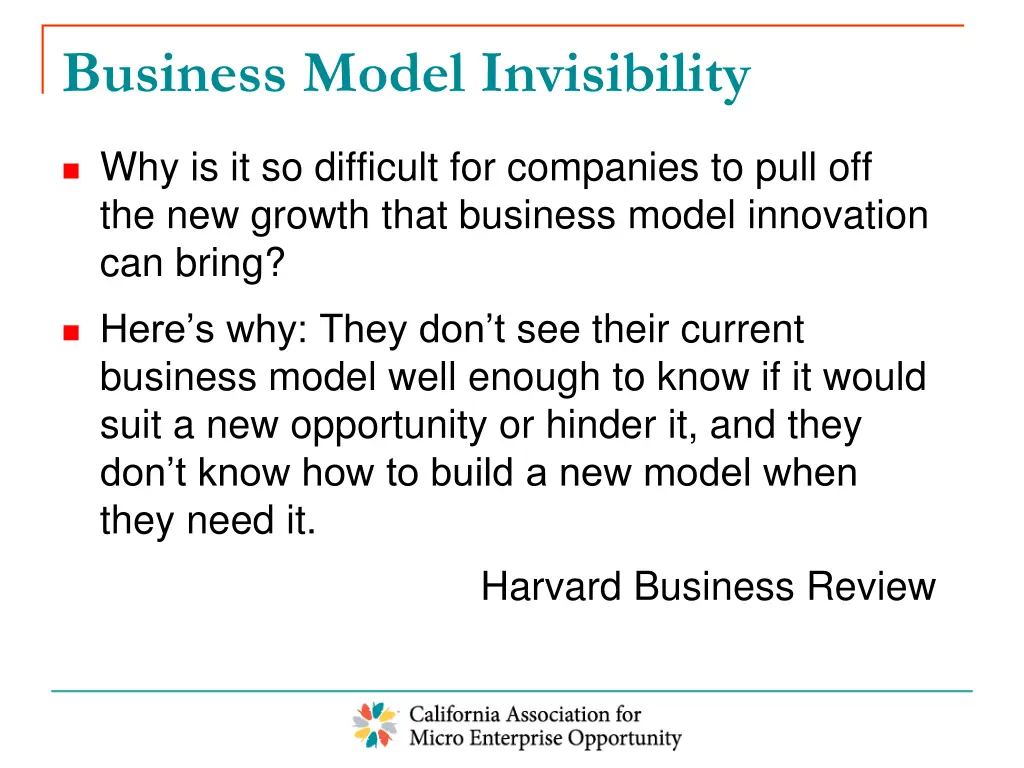 Business Model Invisibility

Why is it so difficult for companies to pull off the new growth that business model innovation can bring?

Here’s why: They don’t see their current business model well enough to know if it would suit a new opportunity or hinder it, and they don’t know how to build a new model when they need it.

Harvard Business Review

California Association for Micro Enterprise Opportunity